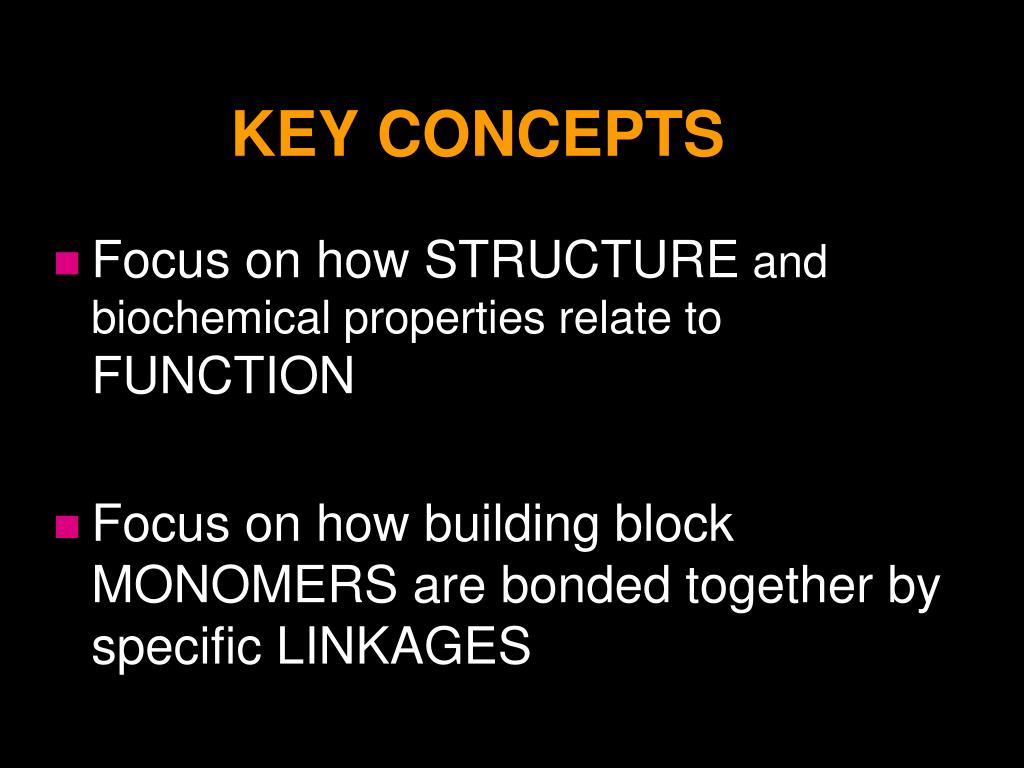 KEY CONCEPTS

Focus on how STRUCTURE and biochemical properties relate to FUNCTION

Focus on how building block MONOMERS are bonded together by specific LINKAGES